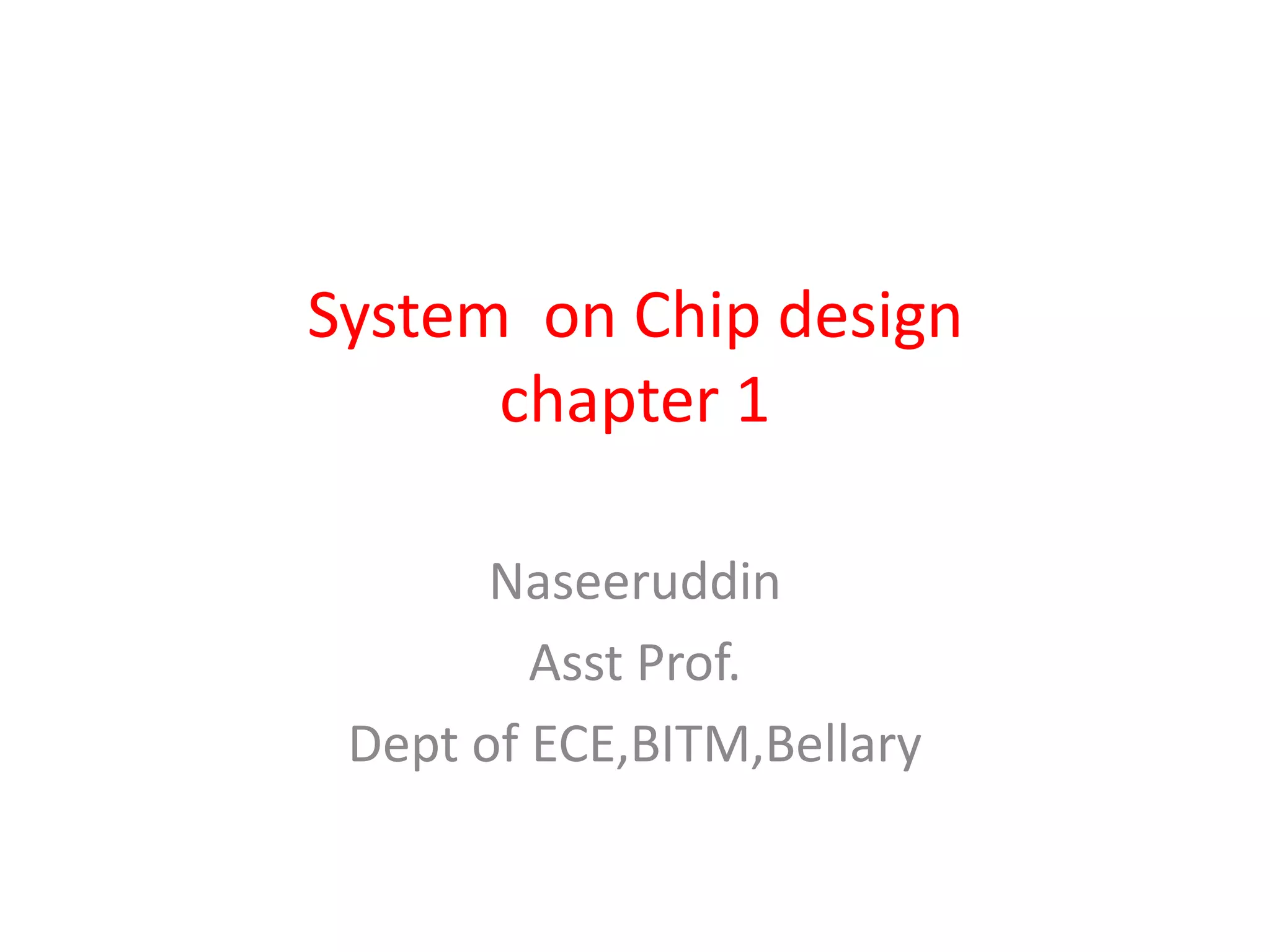 System  on Chip design chapter 1

Naseeruddin

Asst Prof.

Dept of ECE,BITM,Bellary